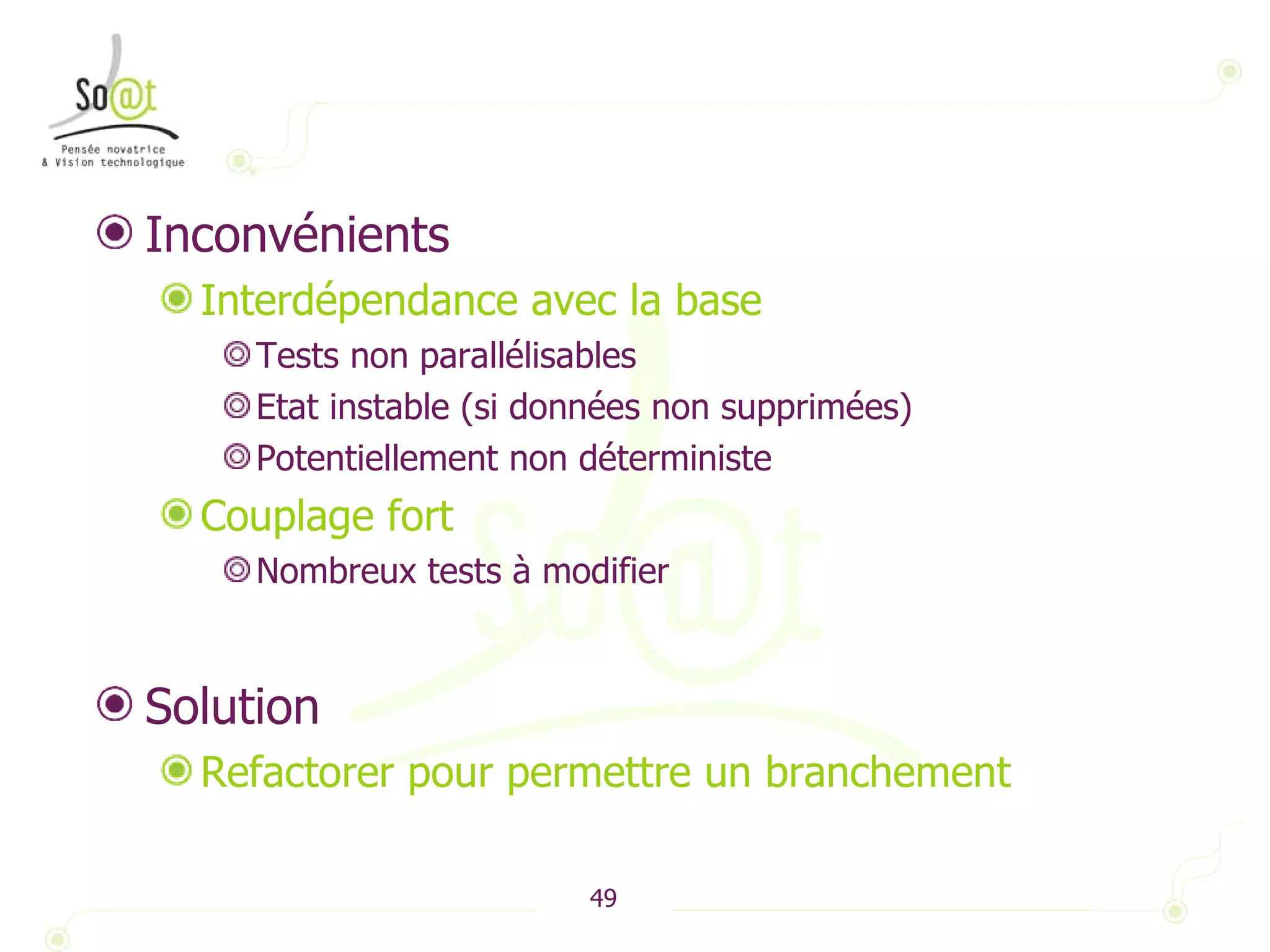 So@t
Pensée novatrice
& Vision technologique

Inconvénients

Interdépendance avec la base

Tests non parallélisables

Etat instable (si données non supprimées)

Potentiellement non déterministe

Couplage fort

Nombreux tests à modifier

Solution

Refactorer pour permettre un branchement

49